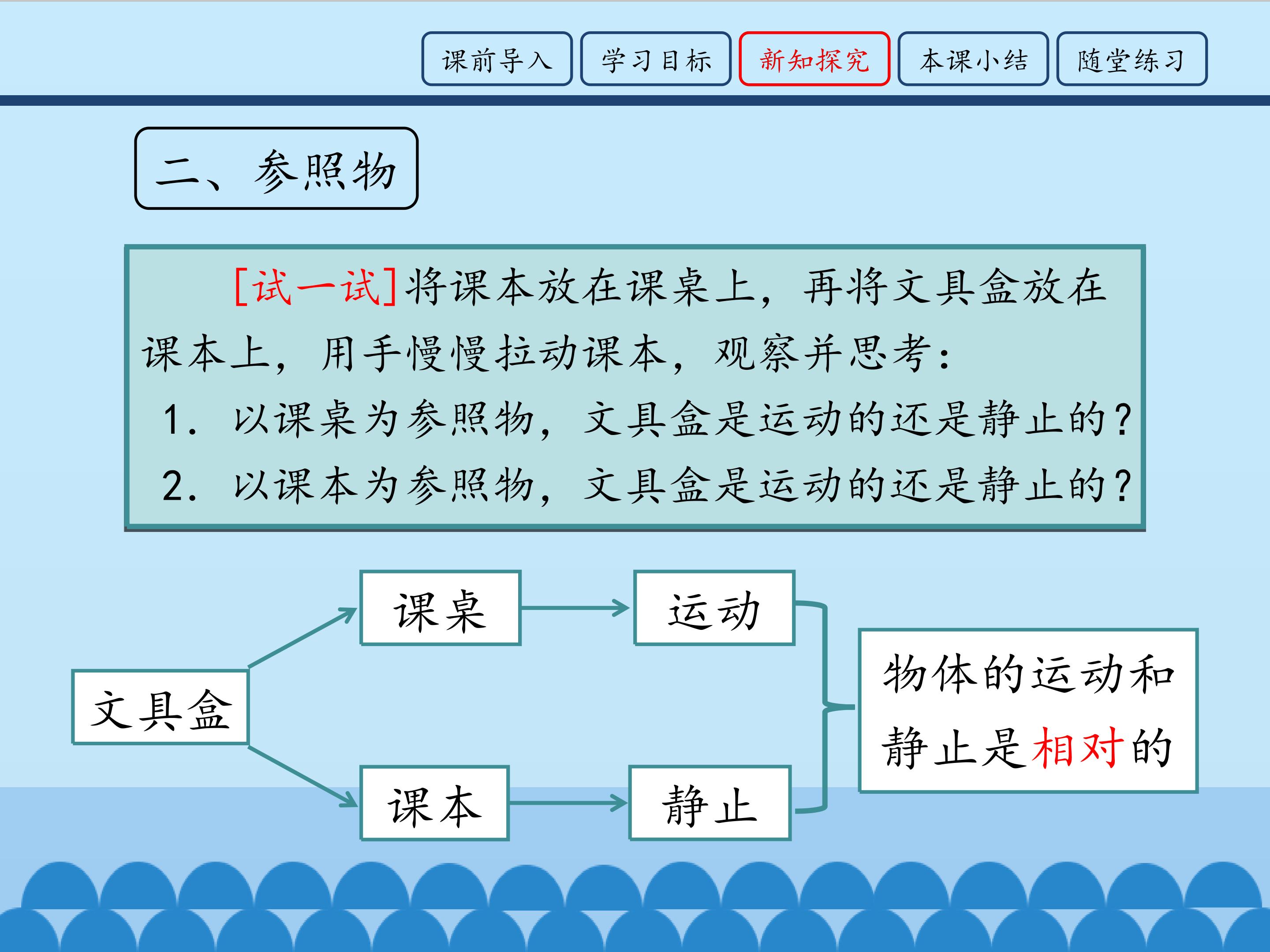 课前导入 学习目标 新知探究 本课小结 随堂练习

二、参照物

[试一试]将课本放在课桌上，再将文具盒放在课本上，用手慢慢拉动课本，观察并思考：

1. 以课桌为参照物，文具盒是运动的还是静止的？

2. 以课本为参照物，文具盒是运动的还是静止的？

文具盒

课桌

运动

课本

静止

物体的运动和静止是相对的